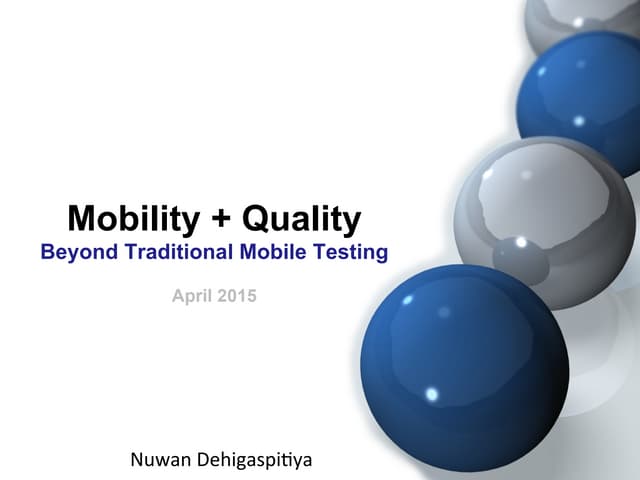 Mobility + Quality
Beyond Traditional Mobile Testing

April 2015

Nuwan Dehigaspitiya